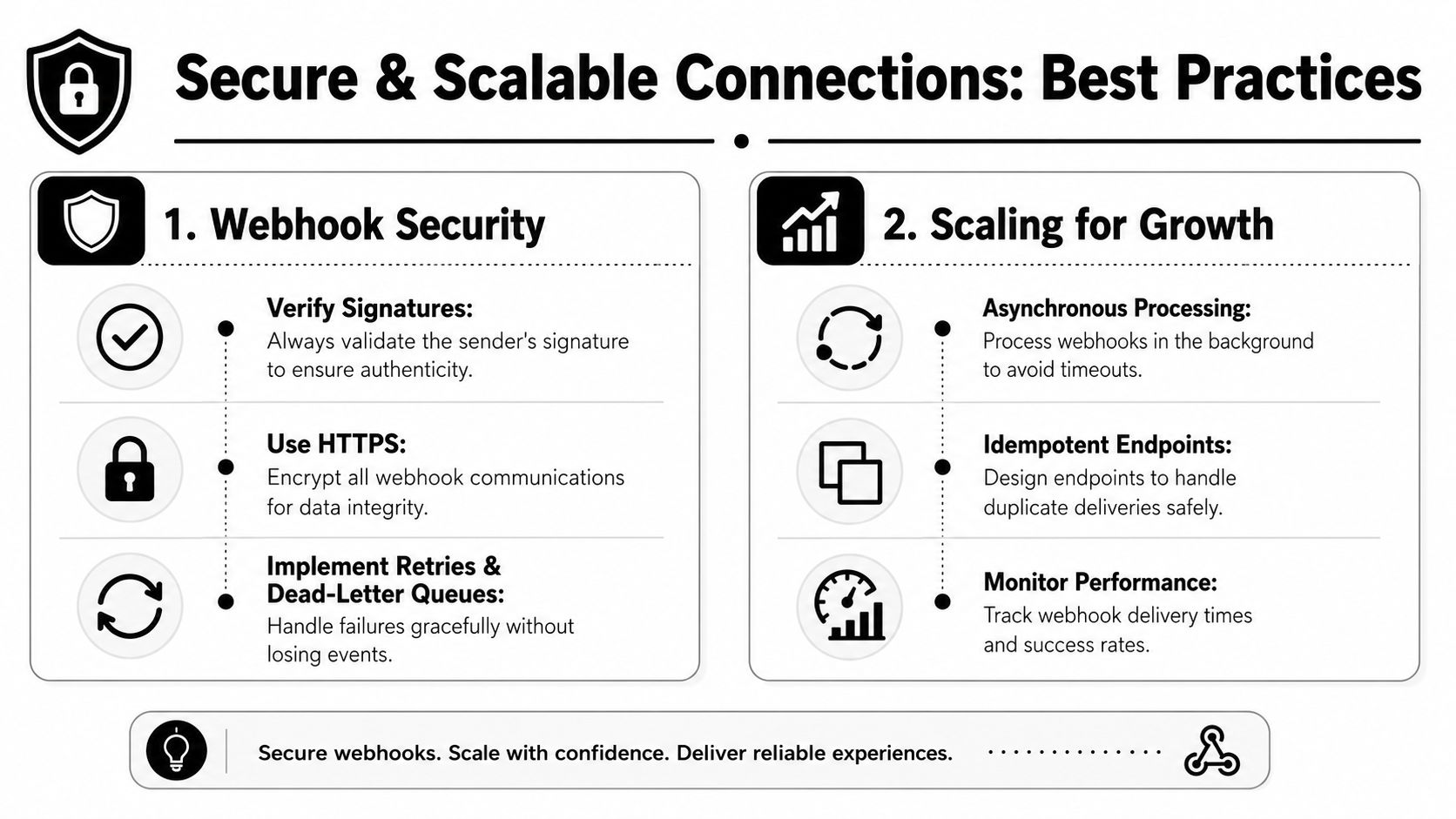 Secure & Scalable Connections: Best Practices

1. Webhook Security

Verify Signatures:
Always validate the sender's signature to ensure authenticity.

Use HTTPS:
Encrypt all webhook communications for data integrity.

Implement Retries & Dead-Letter Queues:
Handle failures gracefully without losing events.

2. Scaling for Growth

Asynchronous Processing:
Process webhooks in the background to avoid timeouts.

Idempotent Endpoints:
Design endpoints to handle duplicate deliveries safely.

Monitor Performance:
Track webhook delivery times and success rates.

Secure webhooks. Scale with confidence. Deliver reliable experiences.